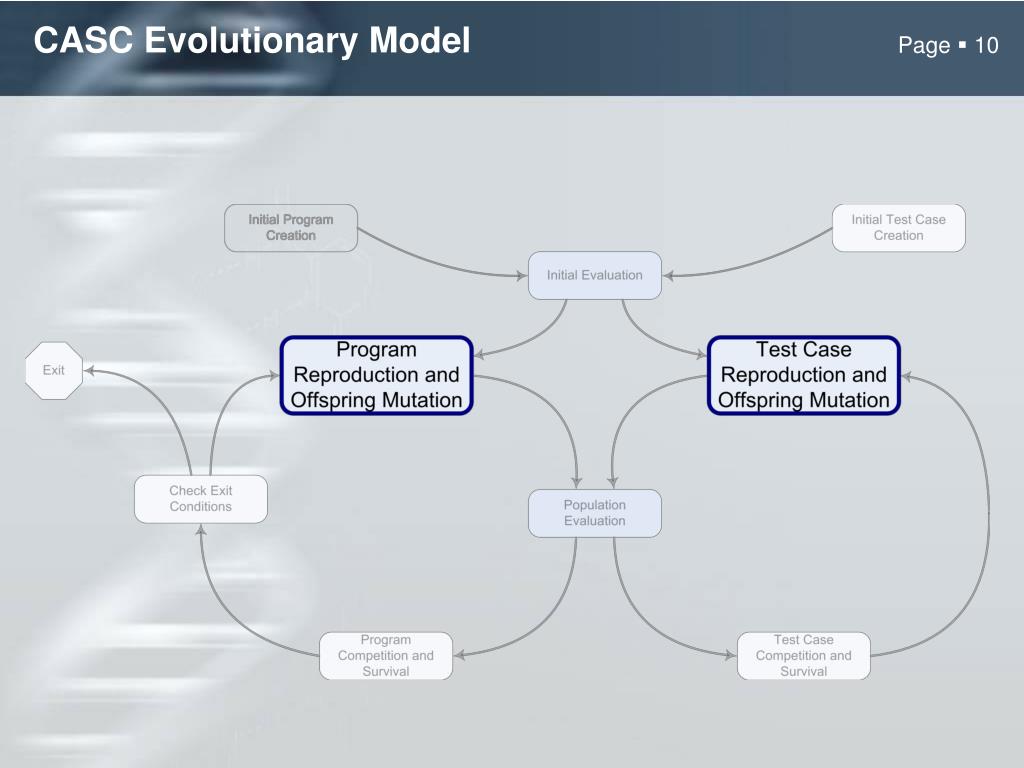 CASC Evolutionary Model

Page ▪ 10

Initial Program Creation

Initial Test Case Creation

Initial Evaluation

Exit

Program Reproduction and Offspring Mutation

Test Case Reproduction and Offspring Mutation

Check Exit Conditions

Population Evaluation

Program Competition and Survival

Test Case Competition and Survival